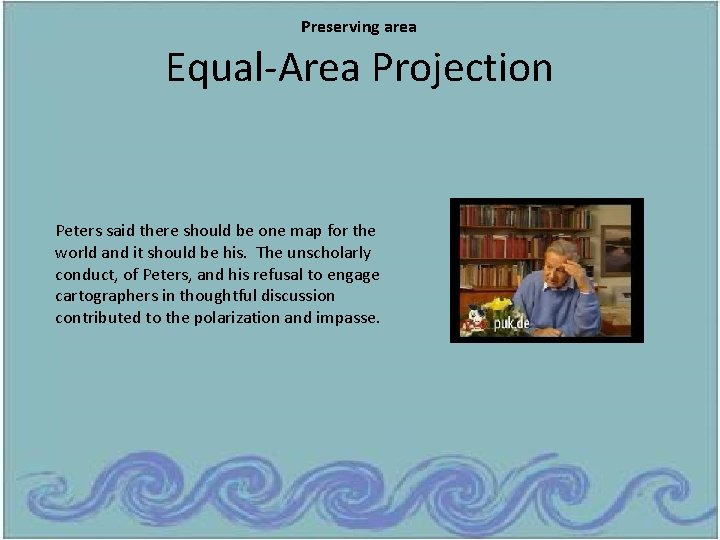 Preserving area

Equal-Area Projection

Peters said there should be one map for the world and it should be his. The unscholarly conduct, of Peters, and his refusal to engage cartographers in thoughtful discussion contributed to the polarization and impasse.

puk.de